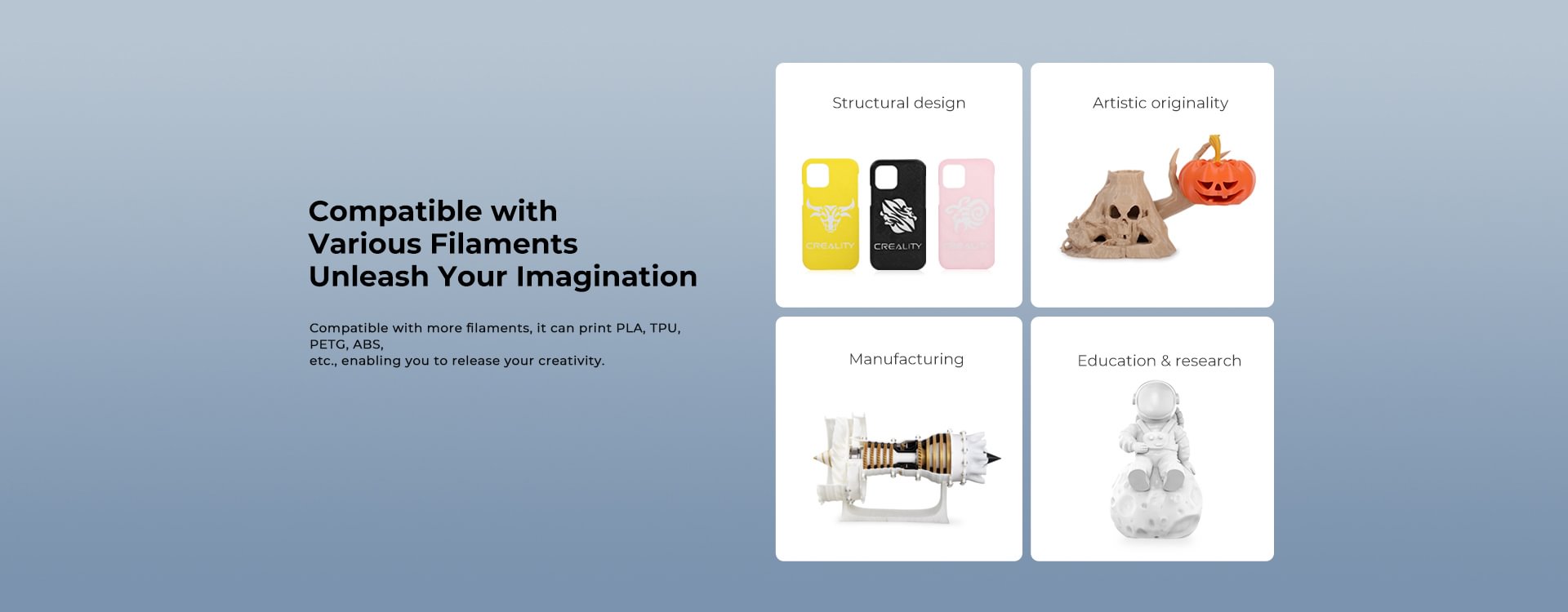 Compatible with
Various Filaments
Unleash Your Imagination

Compatible with more filaments, it can print PLA, TPU, PETG, ABS,
etc., enabling you to release your creativity.

Structural design

CREALITY CREALITY CREALITY

Artistic originality

Manufacturing

Education & research